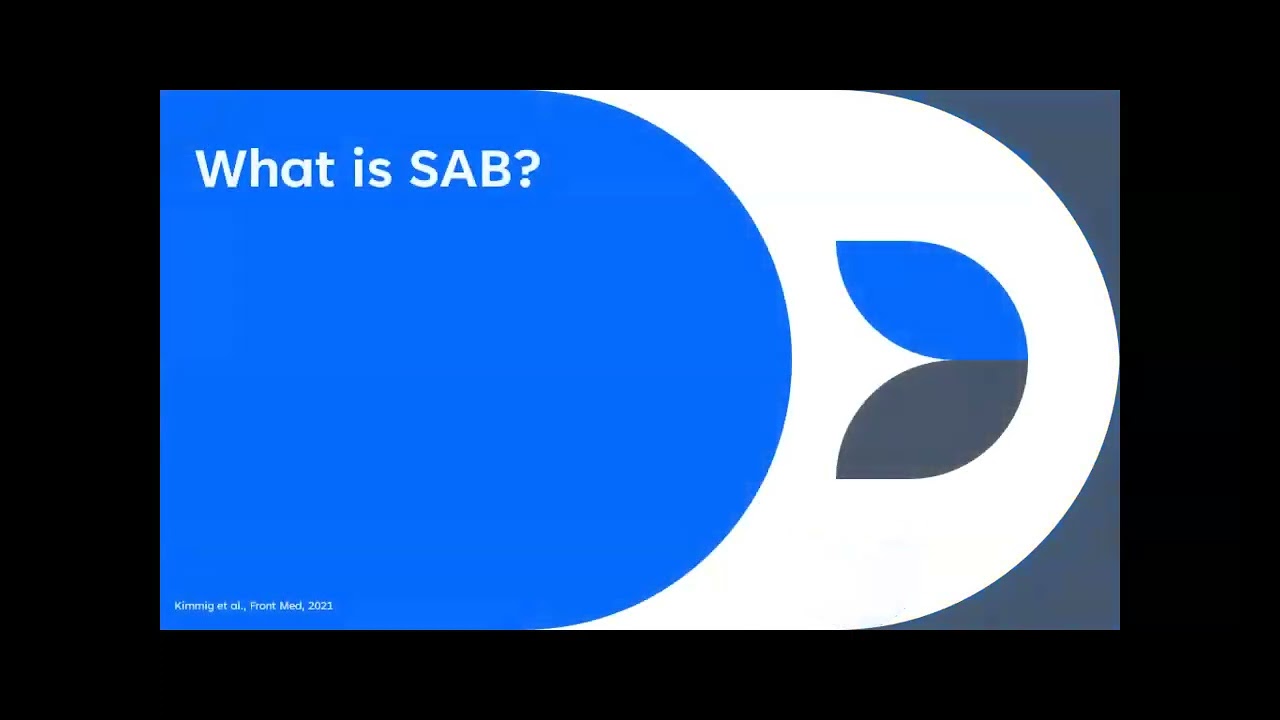 What is SAB?

Kimmig et al., Front Med, 2021